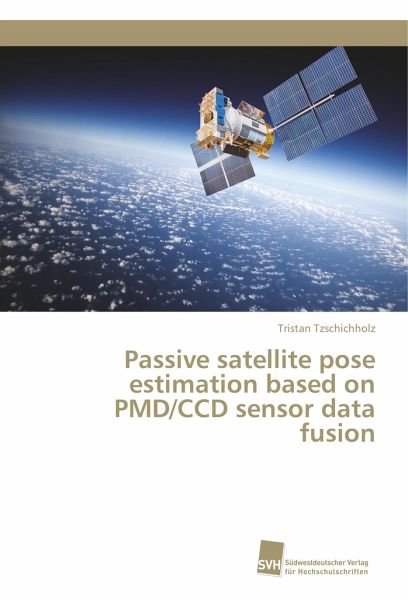 Tristan Tzschichholz

Passive satellite pose estimation based on PMD/CCD sensor data fusion

SVH Südwestdeutscher Verlag für Hochschulschriften